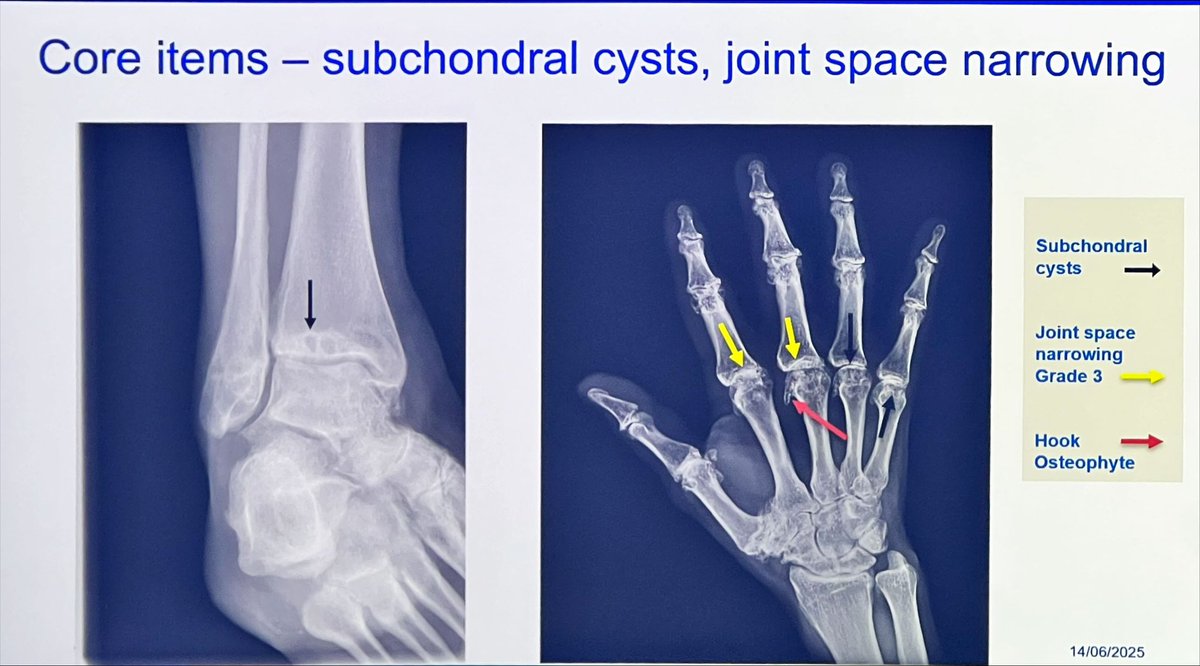 Core items – subchondral cysts, joint space narrowing

Subchondral cysts

Joint space narrowing Grade 3

Hook Osteophyte

14/06/2025